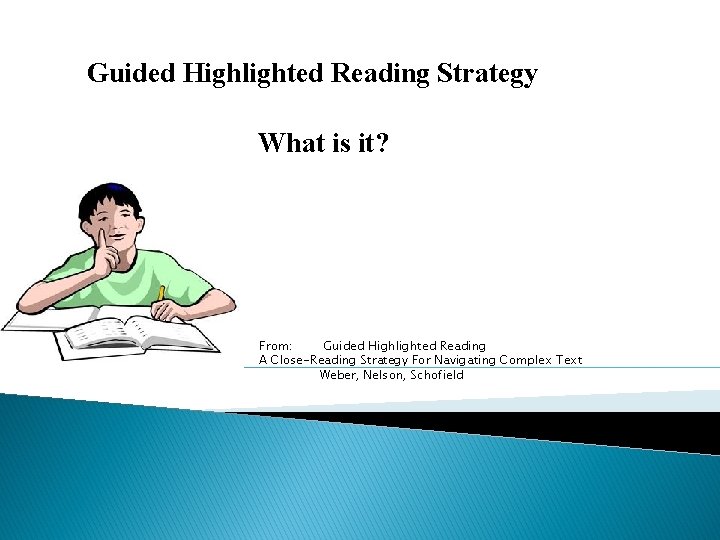 Guided Highlighted Reading Strategy

What is it?

From: Guided Highlighted Reading
A Close-Reading Strategy For Navigating Complex Text
Weber, Nelson, Schofield